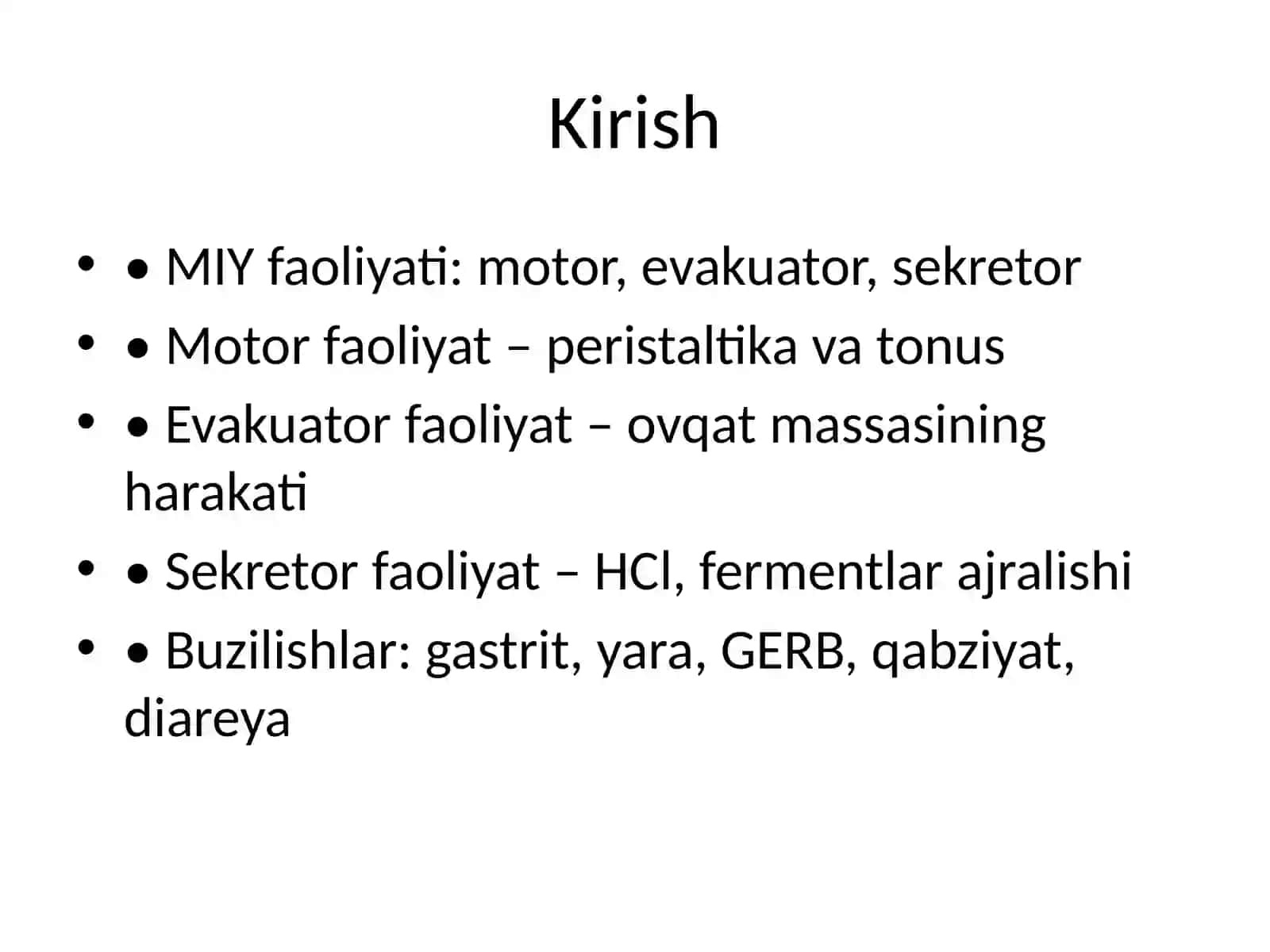 Kirish

• • MIY faoliyati: motor, evakuator, sekretor
• • Motor faoliyat – peristaltika va tonus
• • Evakuator faoliyat – ovqat massasining harakati
• • Sekretor faoliyat – HCl, fermentlar ajralishi
• • Buzilishlar: gastrit, yara, GERB, qabziyat, diareya